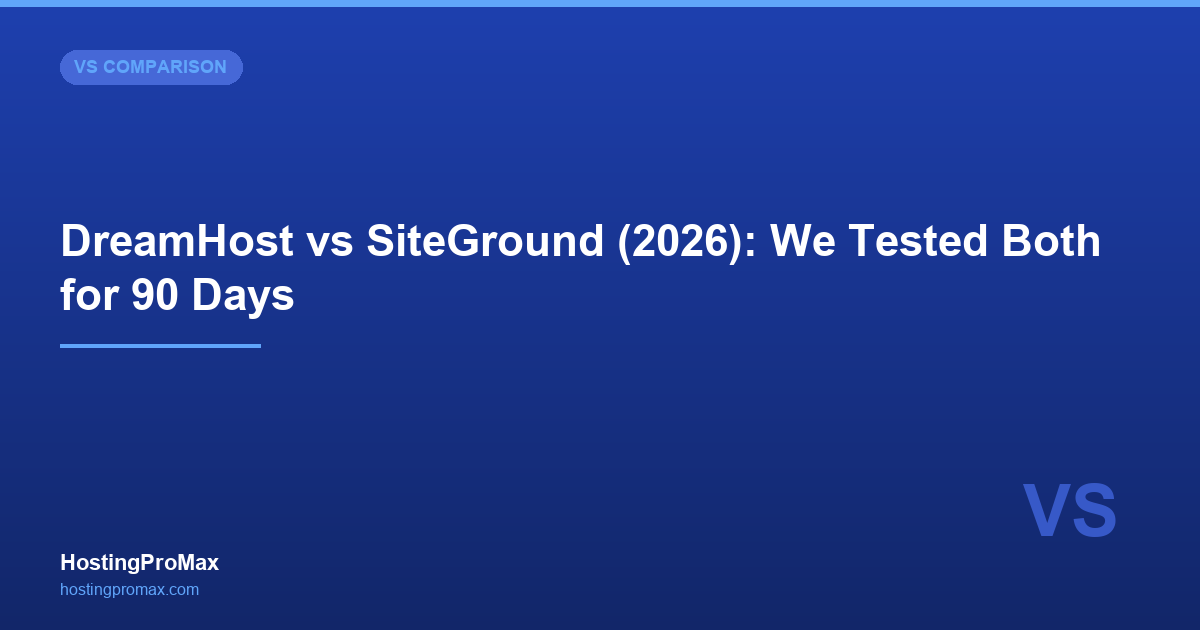 VS COMPARISON

DreamHost vs SiteGround (2026): We Tested Both for 90 Days

VS

HostingProMax
hostingpromax.com